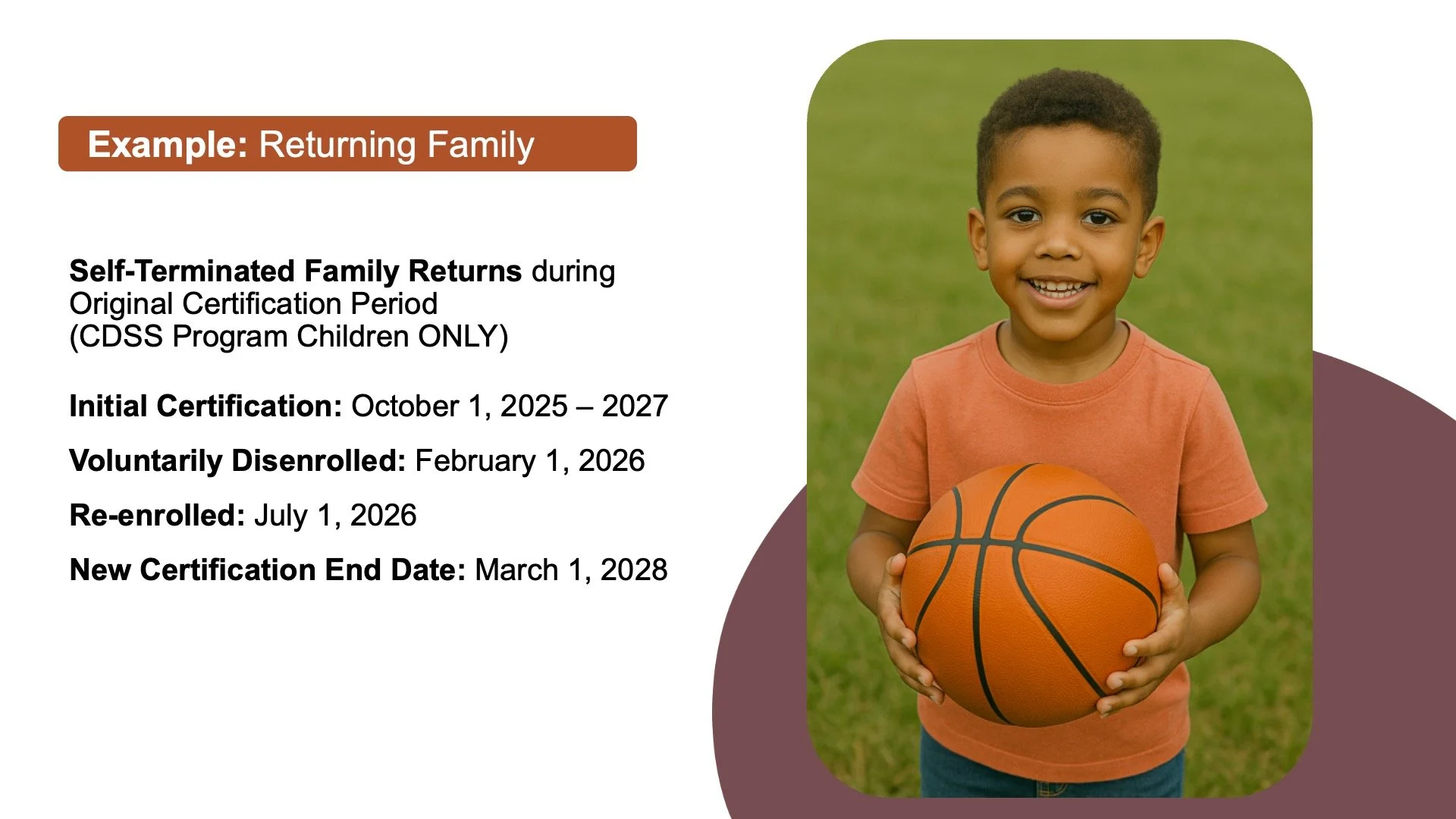 Example: Returning Family

Self-Terminated Family Returns during Original Certification Period (CDSS Program Children ONLY)

Initial Certification: October 1, 2025 – 2027

Voluntarily Disenrolled: February 1, 2026

Re-enrolled: July 1, 2026

New Certification End Date: March 1, 2028